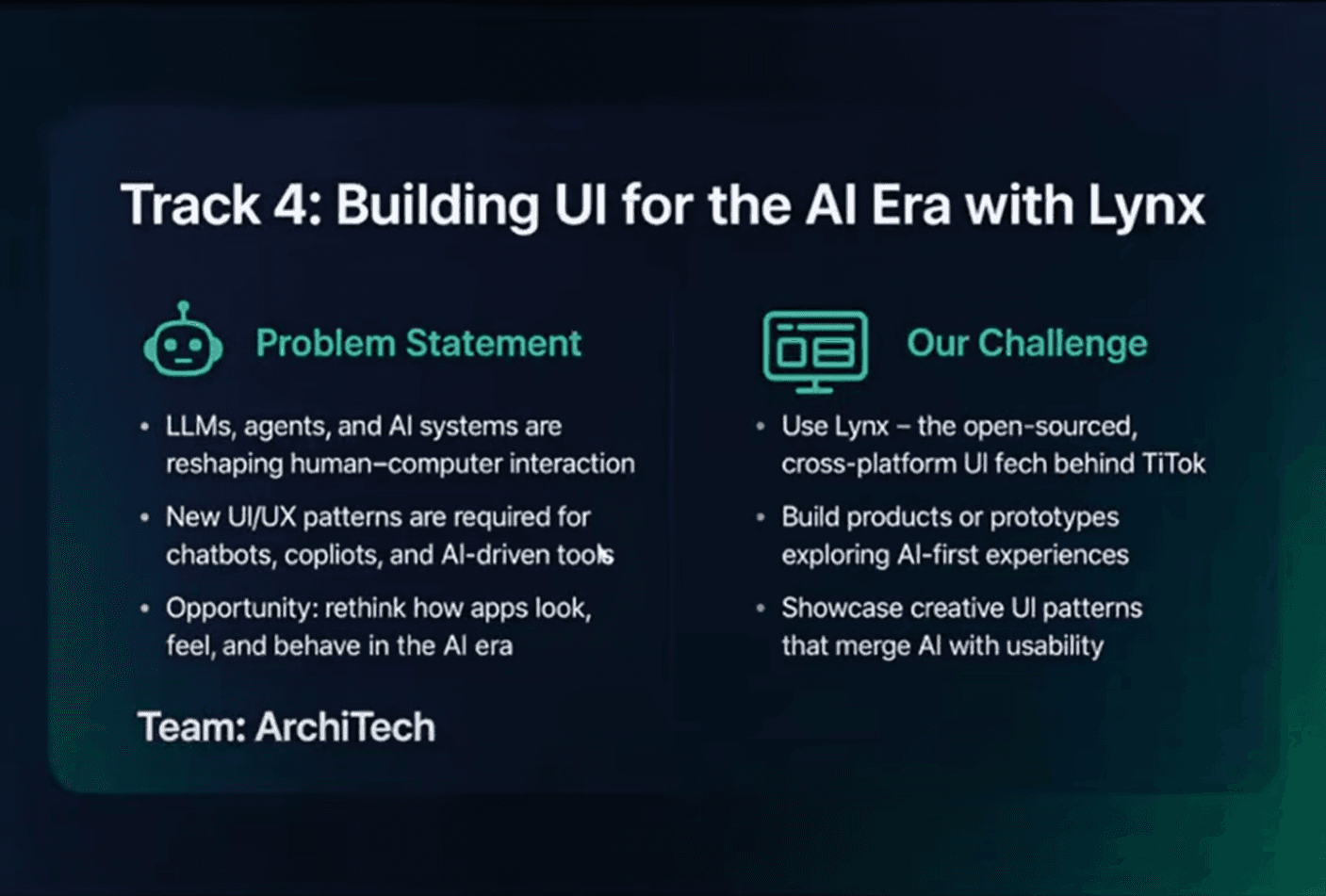 Track 4: Building UI for the AI Era with Lynx

Problem Statement

• LLMs, agents, and AI systems are reshaping human–computer interaction

• New UI/UX patterns are required for chatbots, copliots, and AI-driven tools

• Opportunity: rethink how apps look, feel, and behave in the AI era

Team: ArchiTech

Our Challenge

• Use Lynx – the open-sourced, cross-platform UI fech behind TiTok

• Build products or prototypes exploring AI-first experiences

• Showcase creative UI patterns that merge AI with usability